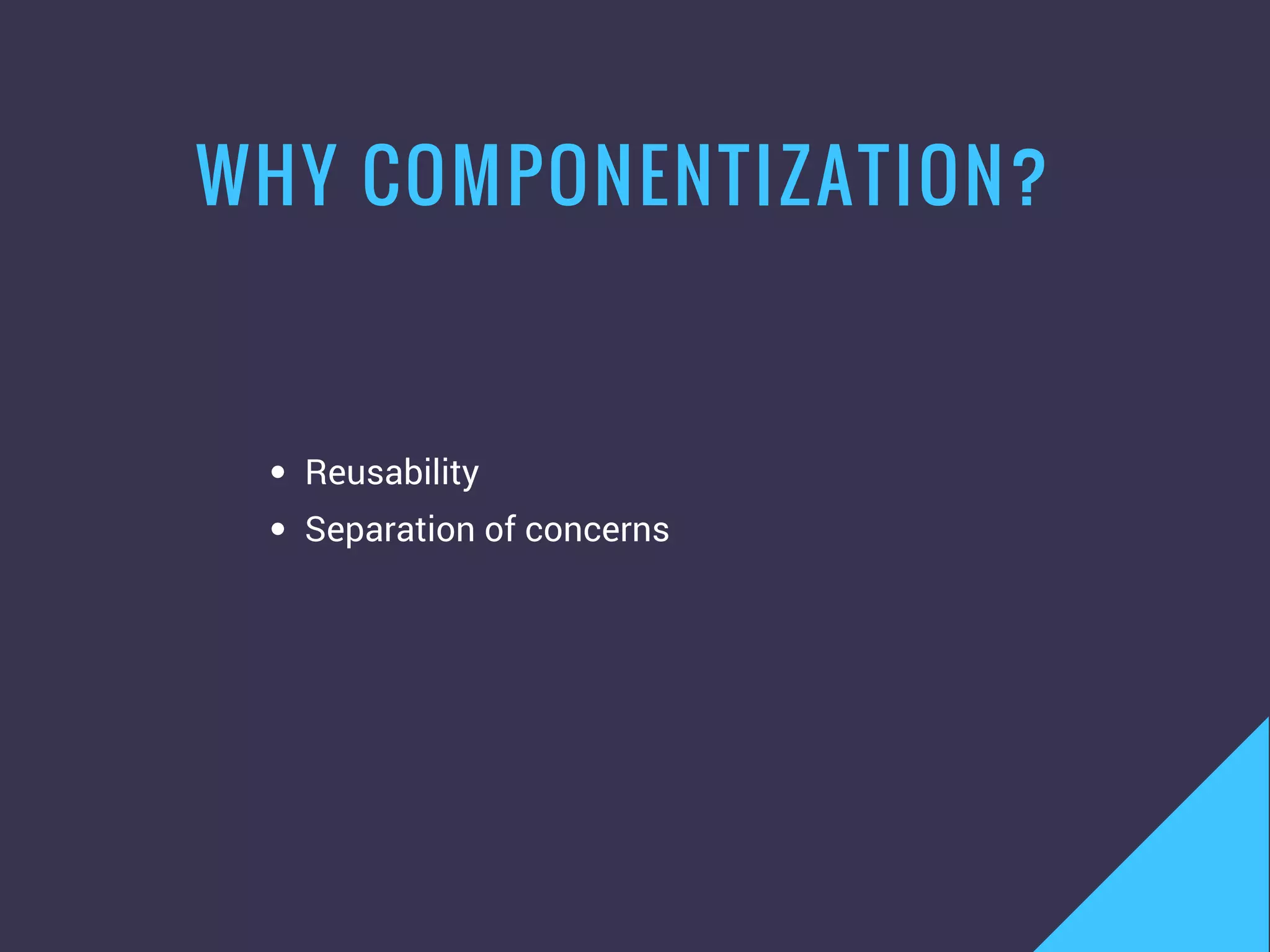 WHY COMPONENTIZATION?

- Reusability
- Separation of concerns